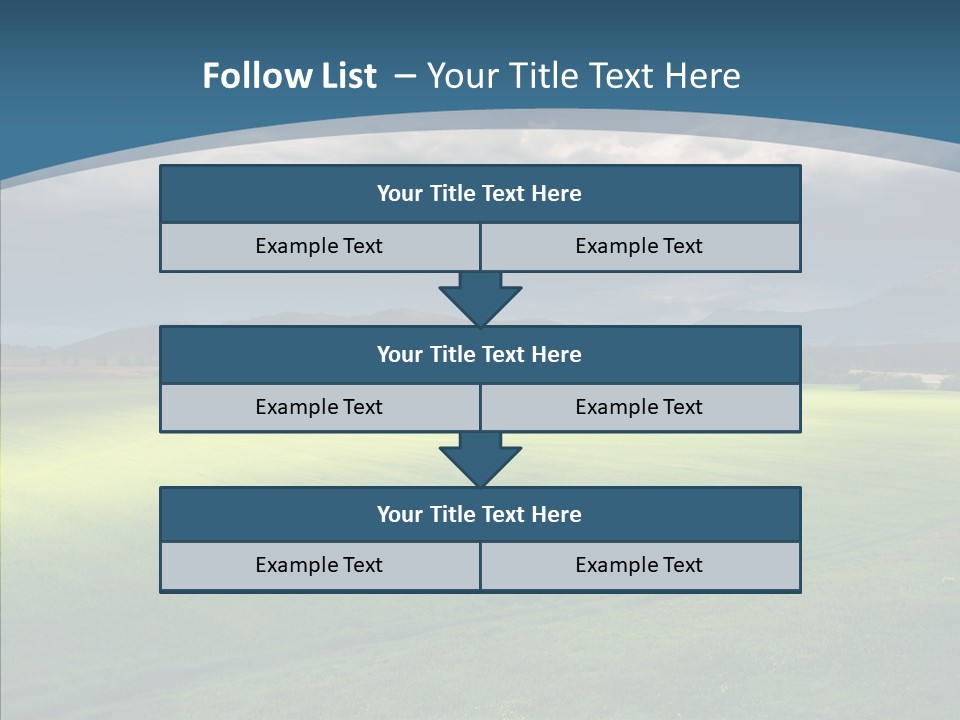 Follow List – Your Title Text Here

Your Title Text Here

Example Text

Example Text

Your Title Text Here

Example Text

Example Text

Your Title Text Here

Example Text

Example Text